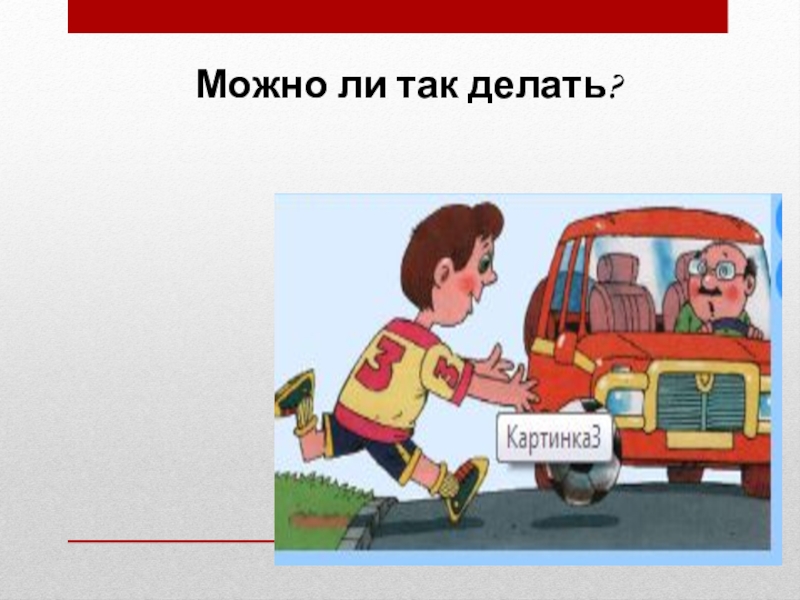 Можно ли так делать?

3

3

Картинка3